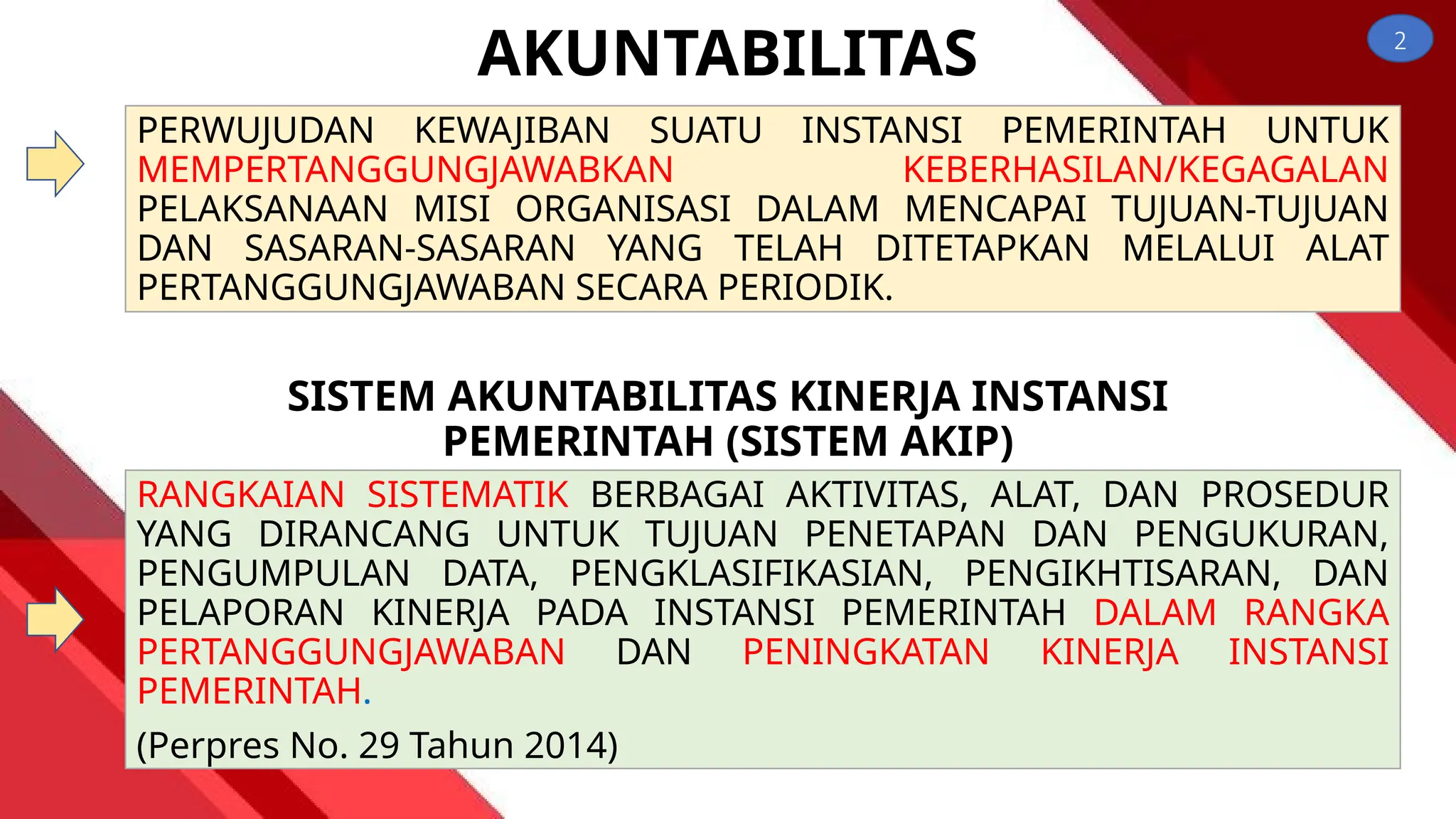 AKUNTABILITAS

2

PERWUJUDAN KEWAJIBAN SUATU INSTANSI PEMERINTAH UNTUK MEMPERTANGGUNGJAWABKAN KEBERHASILAN/KEGAGALAN PELAKSANAAN MISI ORGANISASI DALAM MENCAPAI TUJUAN-TUJUAN DAN SASARAN-SASARAN YANG TELAH DITETAPKAN MELALUI ALAT PERTANGGUNGJAWABAN SECARA PERIODIK.

SISTEM AKUNTABILITAS KINERJA INSTANSI PEMERINTAH (SISTEM AKIP)

RANGKAIAN SISTEMATIK BERBAGAI AKTIVITAS, ALAT, DAN PROSEDUR YANG DIRANCANG UNTUK TUJUAN PENETAPAN DAN PENGUKURAN, PENGUMPULAN DATA, PENGKLASIFIKASIAN, PENGIKHTISARAN, DAN PELAPORAN KINERJA PADA INSTANSI PEMERINTAH DALAM RANGKA PERTANGGUNGJAWABAN DAN PENINGKATAN KINERJA INSTANSI PEMERINTAH.

(Perpres No. 29 Tahun 2014)